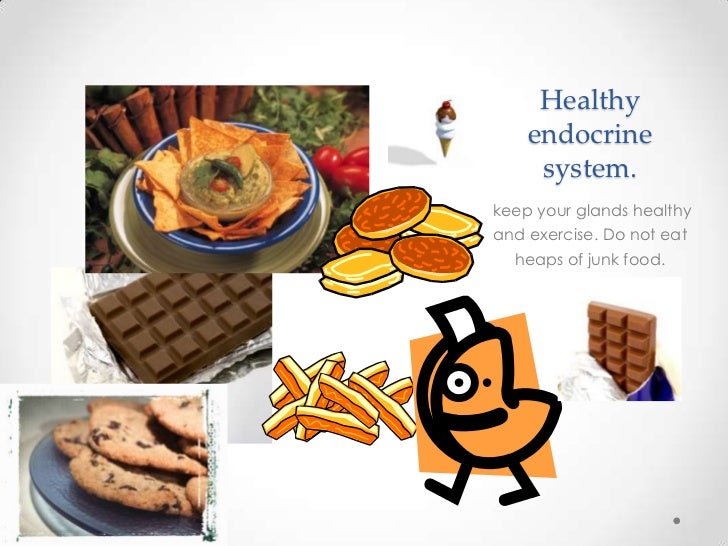 Healthy endocrine system.

keep your glands healthy and exercise. Do not eat heaps of junk food.